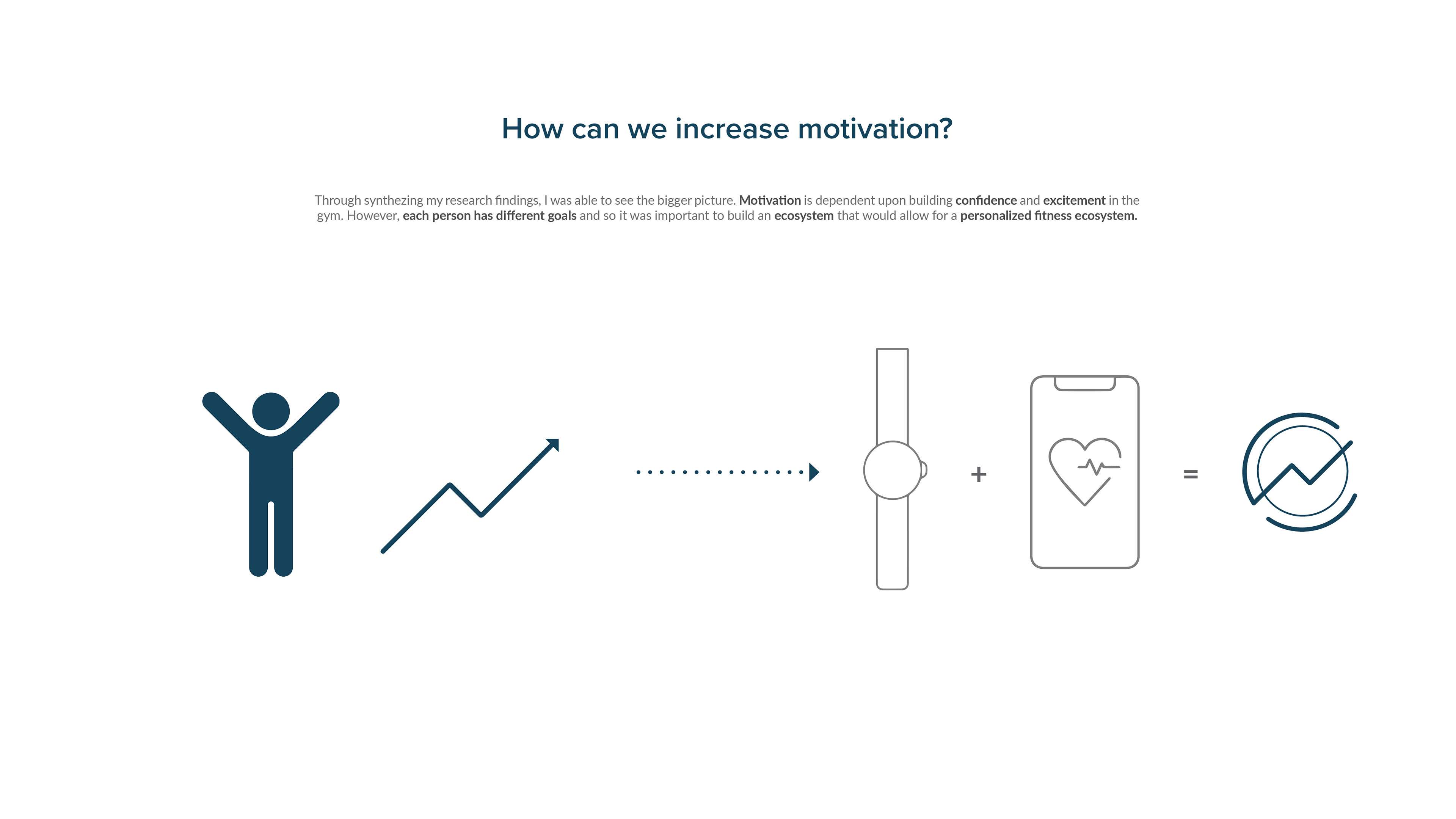 How can we increase motivation?

Through synthezing my research findings, I was able to see the bigger picture. Motivation is dependent upon building confidence and excitement in the gym. However, each person has different goals and so it was important to build an ecosystem that would allow for a personalized fitness ecosystem.

+

=